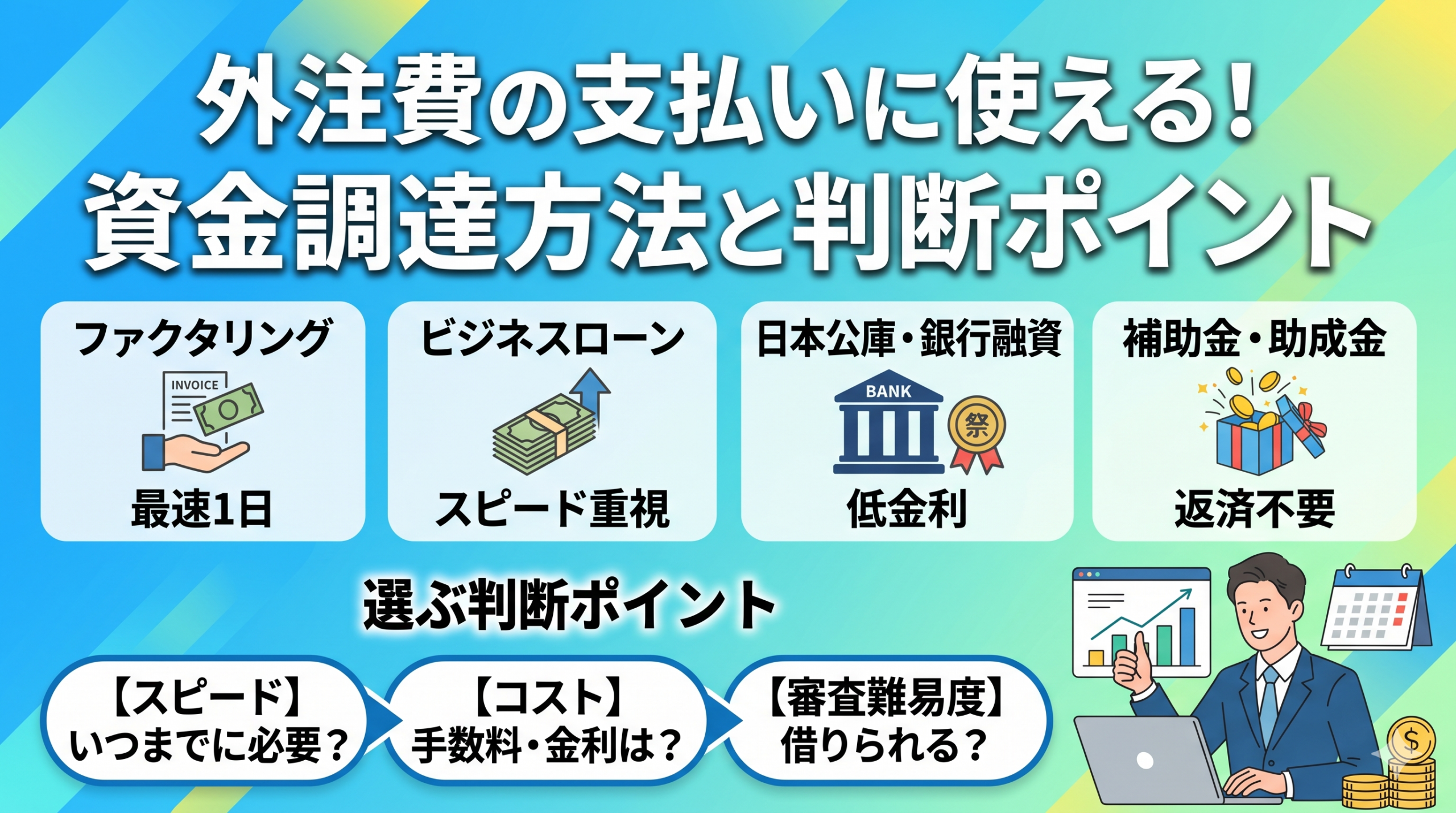 外注費の支払いに使える！
資金調達方法と判断ポイント

ファクタリング
INVOICE
最速1日

ビジネスローン
スピード重視

日本公庫・銀行融資
BANK
祭
低金利

補助金・助成金
返済不要

選ぶ判断ポイント

【スピード】
いつまでに必要？

【コスト】
手数料・金利は？

【審査難易度】
借りられる？

$